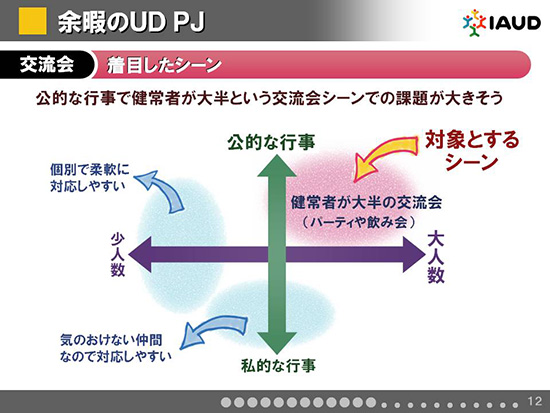 余暇のUD PJ

IAUD

交流会

着目したシーン

公的な行事で健常者が大半という交流会シーンでの課題が大きそう

公的な行事

対象とするシーン

個別で柔軟に対応しやすい

健常者が大半の交流会
（パーティや飲み会）

少人数

大人数

気のおけない仲間なので対応しやすい

私的な行事

12